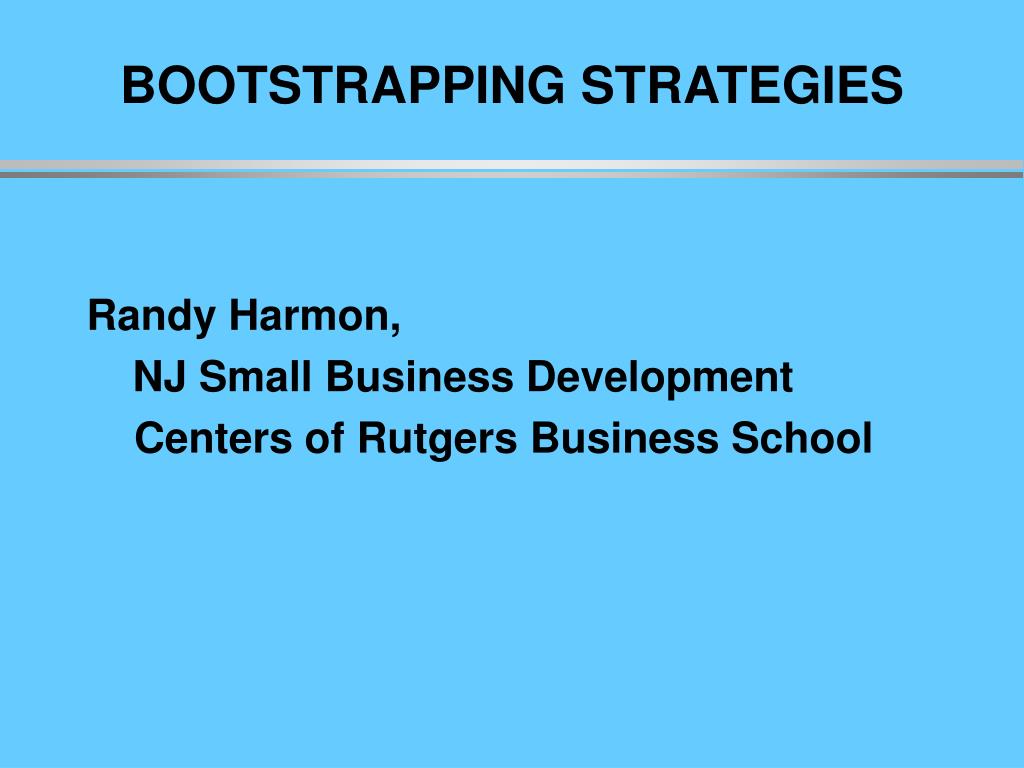 BOOTSTRAPPING STRATEGIES

Randy Harmon,
NJ Small Business Development
Centers of Rutgers Business School